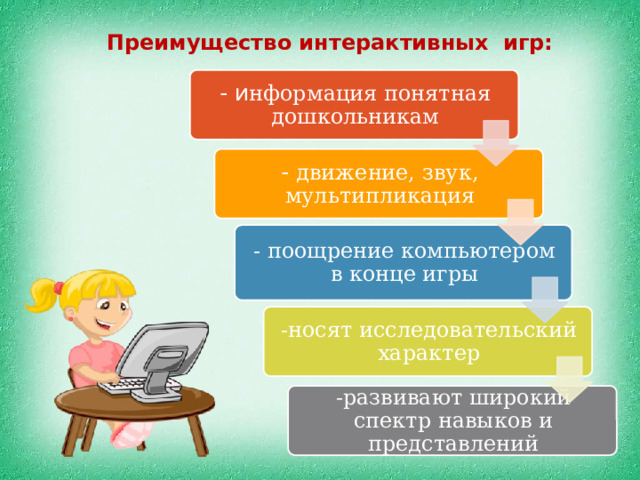 Преимущество интерактивных игр:

- информация понятная дошкольникам

- движение, звук, мультипликация

- поощрение компьютером в конце игры

-носят исследовательский характер

-развивают широкий спектр навыков и представлений